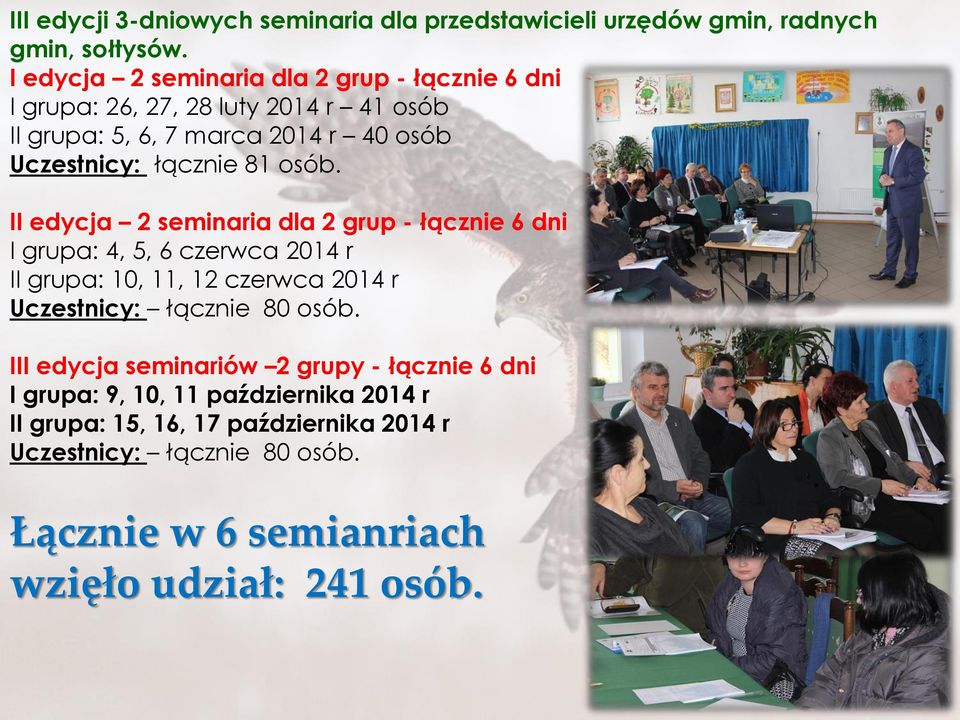 III edycji 3-dniowych seminaria dla przedstawicieli urzędów gmin, radnych gmin, sołtysów.

I edycja – 2 seminaria dla 2 grup - łącznie 6 dni
I grupa: 26, 27, 28 luty 2014 r – 41 osób
II grupa: 5, 6, 7 marca 2014 r – 40 osób
Uczestnicy: łącznie 81 osób.

II edycja – 2 seminaria dla 2 grup - łącznie 6 dni
I grupa: 4, 5, 6 czerwca 2014 r
II grupa: 10, 11, 12 czerwca 2014 r
Uczestnicy: – łącznie 80 osób.

III edycja seminariów –2 grupy - łącznie 6 dni
I grupa: 9, 10, 11 października 2014 r
II grupa: 15, 16, 17 października 2014 r
Uczestnicy: – łącznie 80 osób.

Łącznie w 6 semianriach wzięło udział: 241 osób.